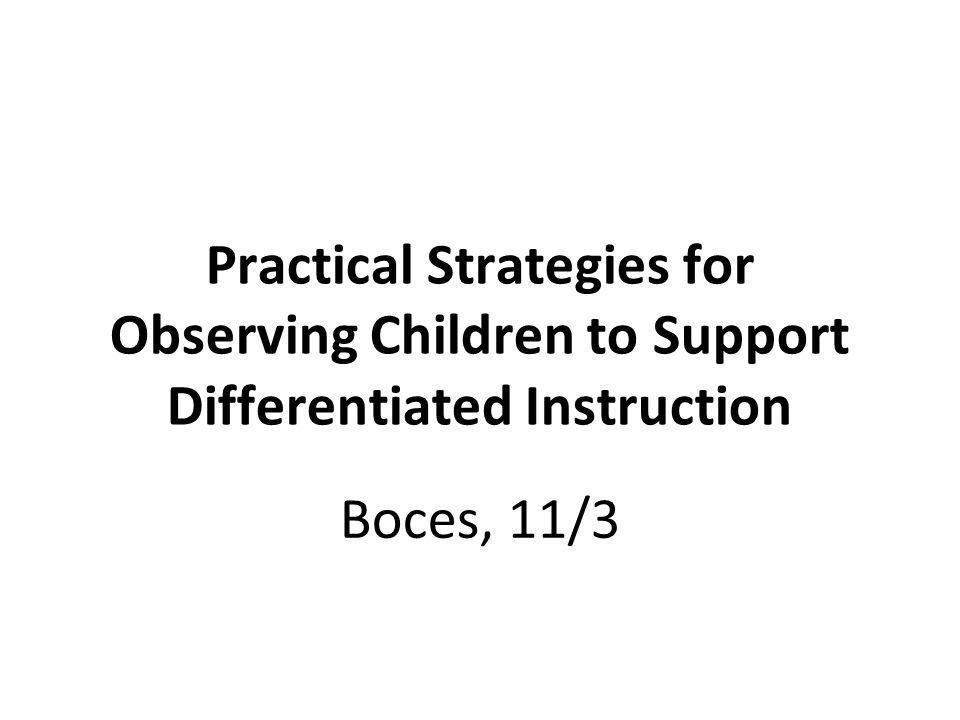 Practical Strategies for Observing Children to Support Differentiated Instruction

Boces, 11/3